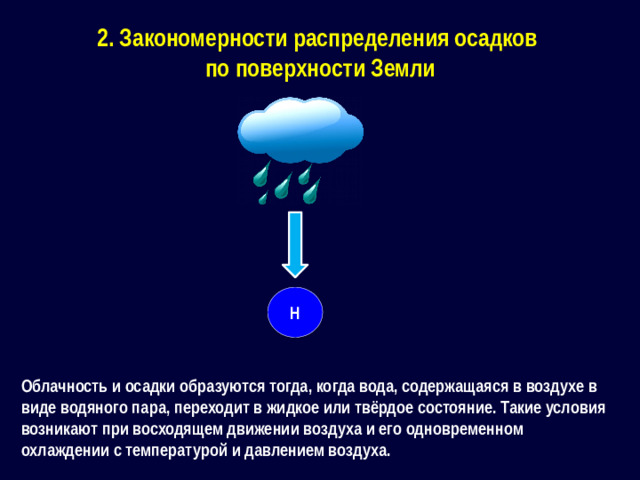 2. Закономерности распределения осадков по поверхности Земли

Н

Облачность и осадки образуются тогда, когда вода, содержащаяся в воздухе в виде водяного пара, переходит в жидкое или твёрдое состояние. Такие условия возникают при восходящем движении воздуха и его одновременном охлаждении с температурой и давлением воздуха.